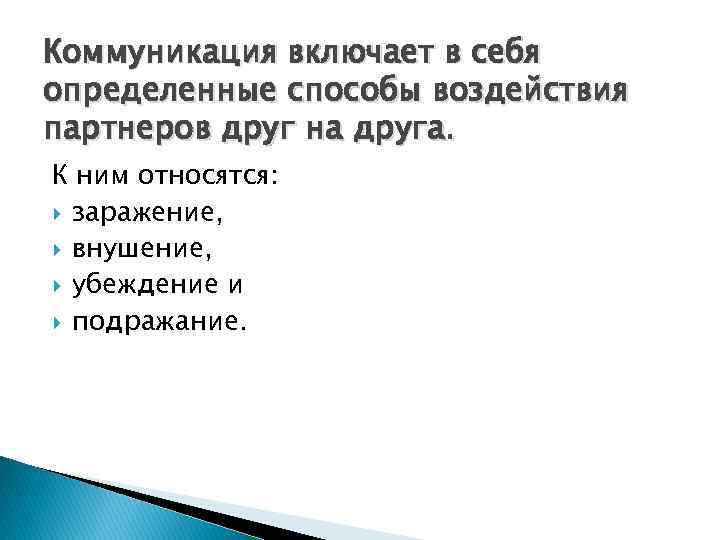 Коммуникация включает в себя определенные способы воздействия партнеров друг на друга.

К ним относятся:
заражение,
внушение,
убеждение и
подражание.